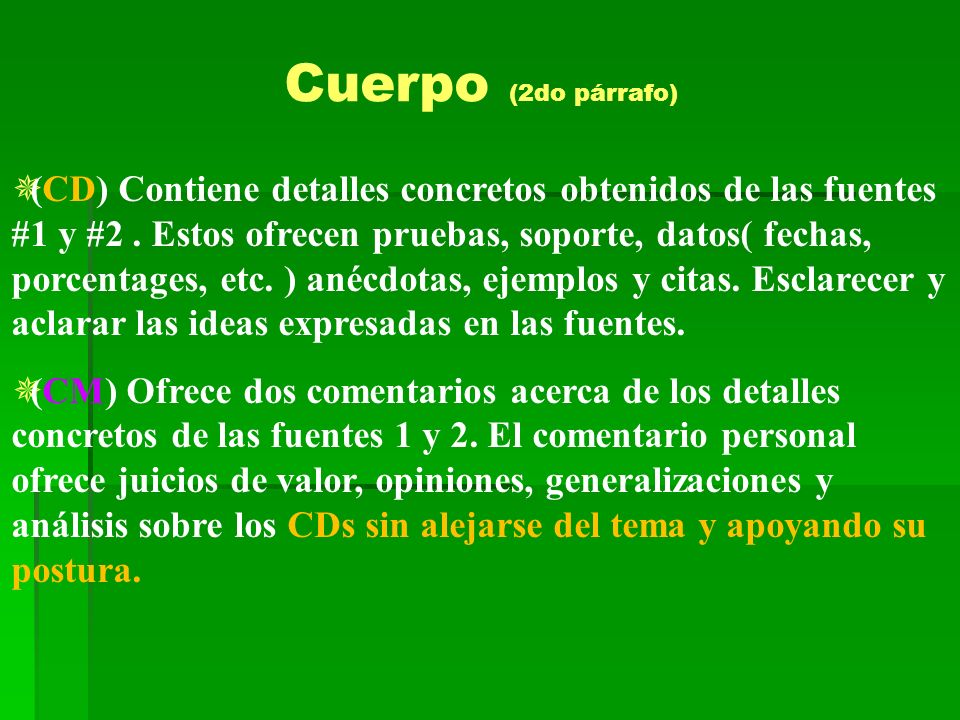 Cuerpo (2do párrafo)

(CD) Contiene detalles concretos obtenidos de las fuentes #1 y #2 . Estos ofrecen pruebas, soporte, datos( fechas, porcentages, etc. ) anécdotas, ejemplos y citas. Esclarecer y aclarar las ideas expresadas en las fuentes.

(CM) Ofrece dos comentarios acerca de los detalles concretos de las fuentes 1 y 2. El comentario personal ofrece juicios de valor, opiniones, generalizaciones y análisis sobre los CDs sin alejarse del tema y apoyando su postura.